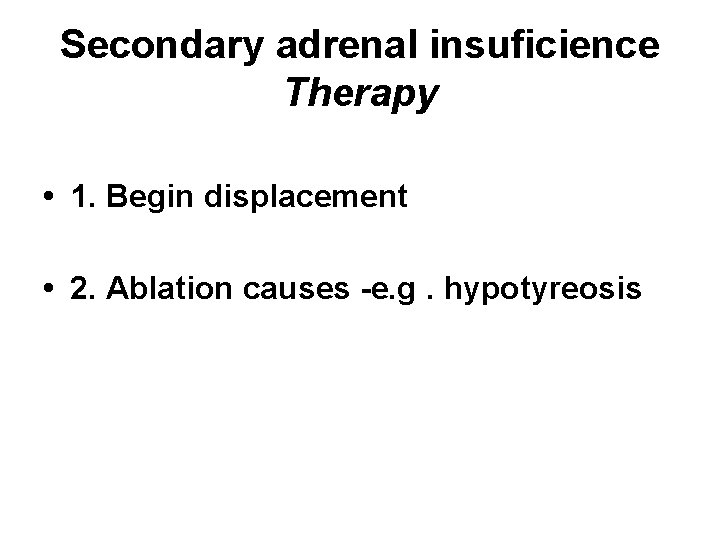 Secondary adrenal insuficience
Therapy

• 1. Begin displacement

• 2. Ablation causes -e.g . hypotyreosis